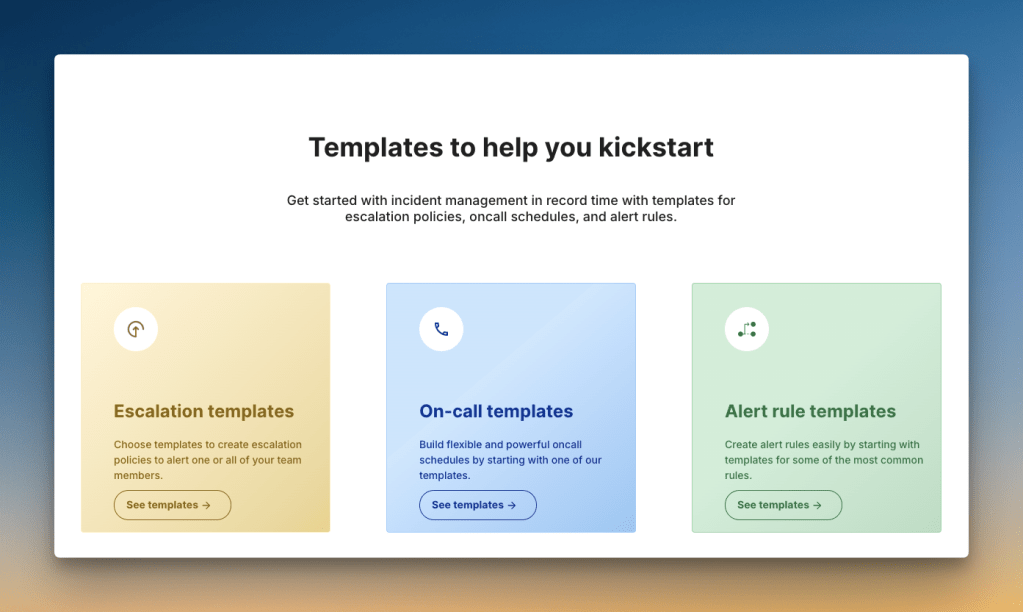 Templates to help you kickstart

Get started with incident management in record time with templates for escalation policies, oncall schedules, and alert rules.

Escalation templates

Choose templates to create escalation policies to alert one or all of your team members.

See templates →

On-call templates

Build flexible and powerful oncall schedules by starting with one of our templates.

See templates →

Alert rule templates

Create alert rules easily by starting with templates for some of the most common rules.

See templates →